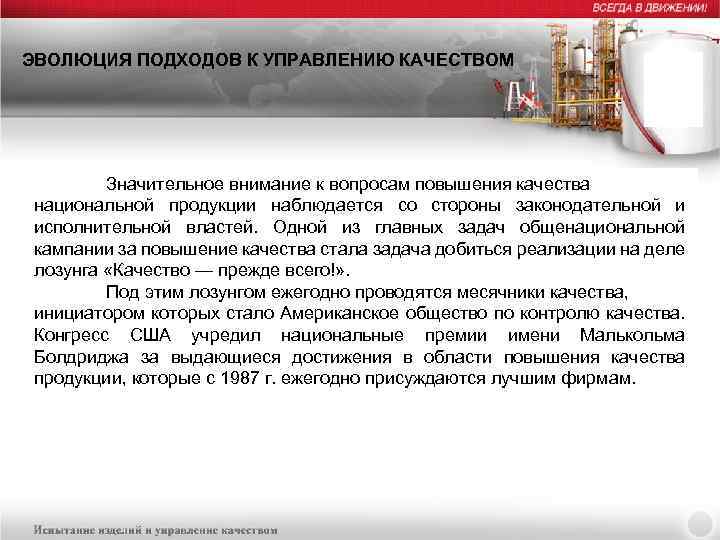 ВСЕГДА В ДВИЖЕНИИ!

ЭВОЛЮЦИЯ ПОДХОДОВ К УПРАВЛЕНИЮ КАЧЕСТВОМ

Значительное внимание к вопросам повышения качества национальной продукции наблюдается со стороны законодательной и исполнительной властей. Одной из главных задач общенациональной кампании за повышение качества стала задача добиться реализации на деле лозунга «Качество — прежде всего!».

Под этим лозунгом ежегодно проводятся месячники качества, инициатором которых стало Американское общество по контролю качества. Конгресс США учредил национальные премии имени Малькольма Болдриджа за выдающиеся достижения в области повышения качества продукции, которые с 1987 г. ежегодно присуждаются лучшим фирмам.

Испытание изделий и управление качеством